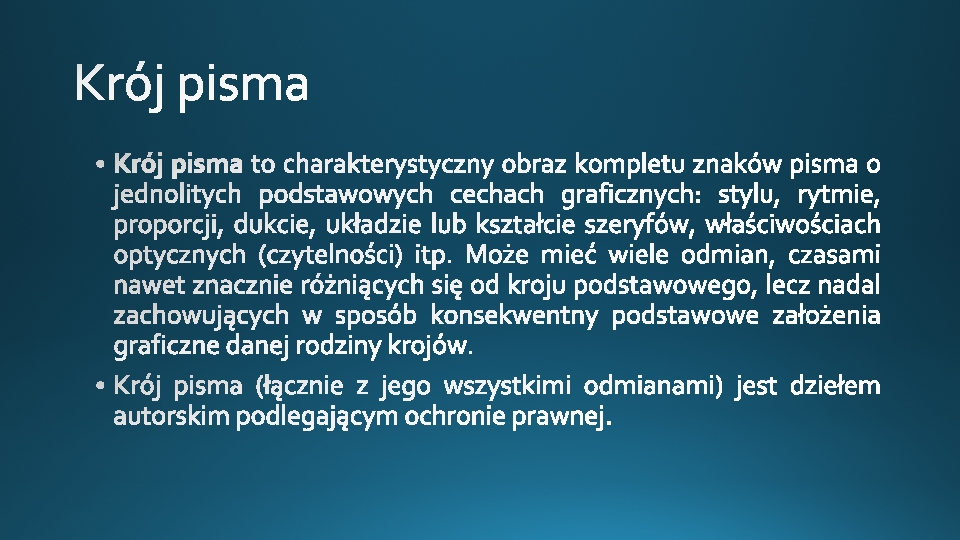 Krój pisma

• Krój pisma to charakterystyczny obraz kompletu znaków pisma o jednolitych podstawowych cechach graficznych: stylu, rytmie, proporcji, dukcie, układzie lub kształcie szeryfów, właściwościach optycznych (czytelności) itp. Może mieć wiele odmian, czasami nawet znacznie różniących się od kroju podstawowego, lecz nadal zachowujących w sposób konsekwentny podstawowe założenia graficzne danej rodziny krojów.

• Krój pisma (łącznie z jego wszystkimi odmianami) jest dziełem autorskim podlegającym ochronie prawnej.